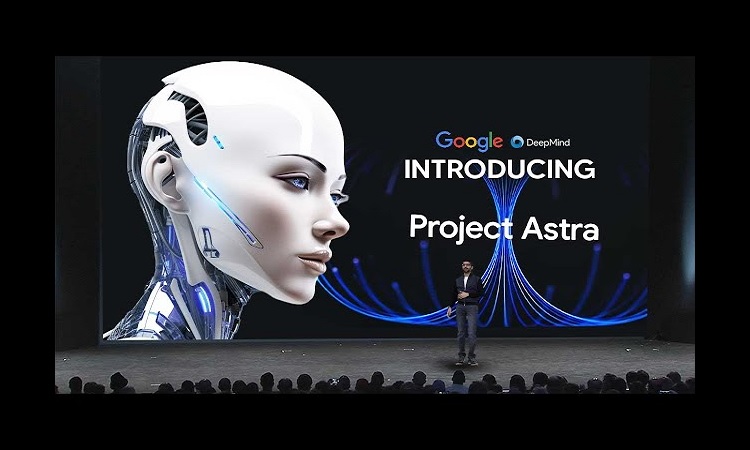 Google DeepMind
INTRODUCING
Project Astra